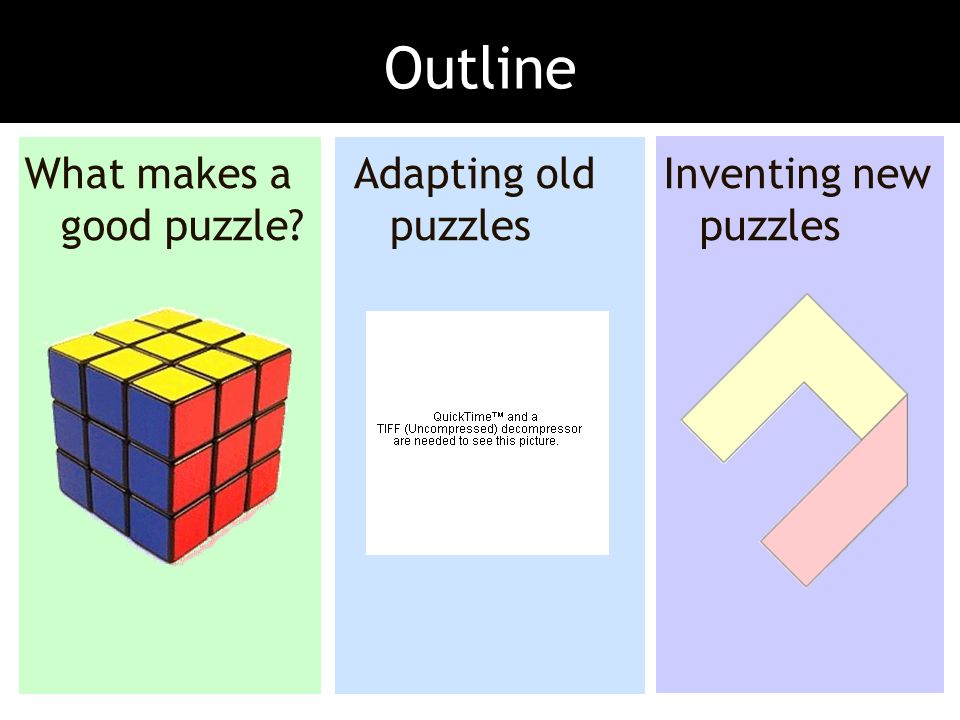 Outline

What makes a good puzzle?

Adapting old puzzles

QuickTime™ and a TIFF (Uncompressed) decompressor are needed to see this picture.

Inventing new puzzles